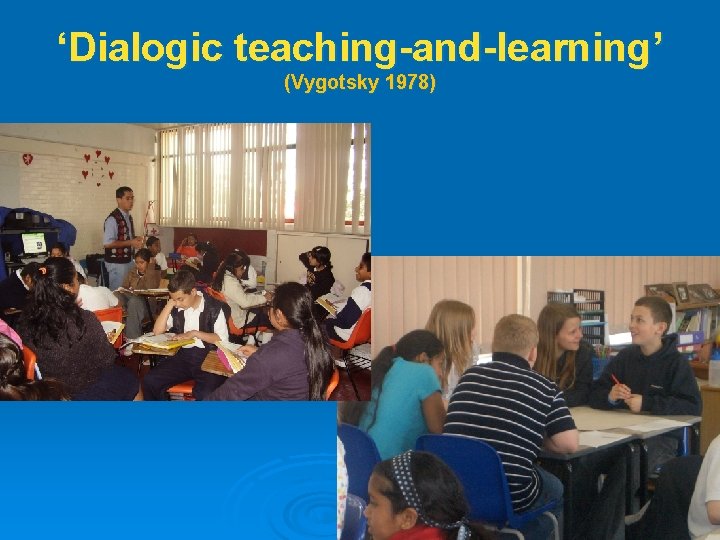 ‘Dialogic teaching-and-learning’
(Vygotsky 1978)